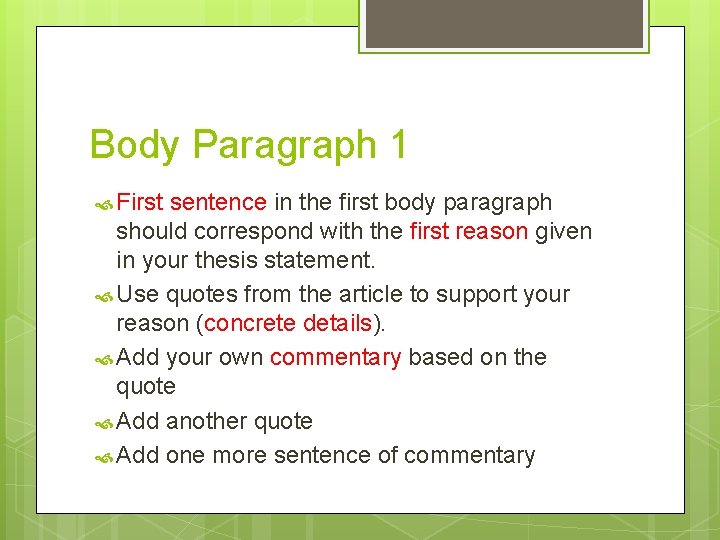 Body Paragraph 1

First sentence in the first body paragraph should correspond with the first reason given in your thesis statement.

Use quotes from the article to support your reason (concrete details).

Add your own commentary based on the quote

Add another quote

Add one more sentence of commentary